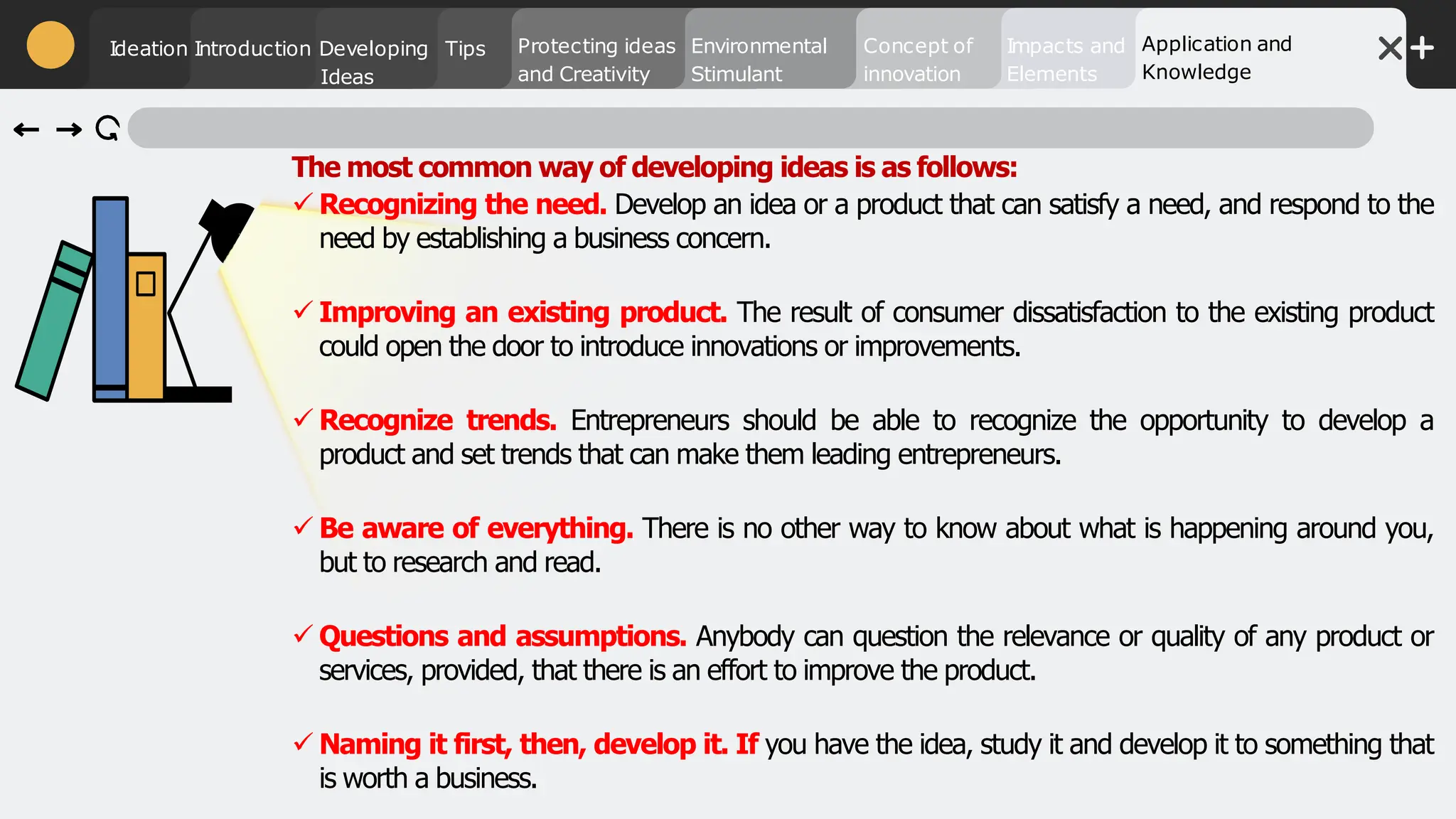 Ideation Introduction Developing Ideas Tips Protecting ideas and Creativity Environmental Stimulant Concept of innovation Impacts and Elements Application and Knowledge

The most common way of developing ideas is as follows:

✓ Recognizing the need. Develop an idea or a product that can satisfy a need, and respond to the need by establishing a business concern.

✓ Improving an existing product. The result of consumer dissatisfaction to the existing product could open the door to introduce innovations or improvements.

✓ Recognize trends. Entrepreneurs should be able to recognize the opportunity to develop a product and set trends that can make them leading entrepreneurs.

✓ Be aware of everything. There is no other way to know about what is happening around you, but to research and read.

✓ Questions and assumptions. Anybody can question the relevance or quality of any product or services, provided, that there is an effort to improve the product.

✓ Naming it first, then, develop it. If you have the idea, study it and develop it to something that is worth a business.